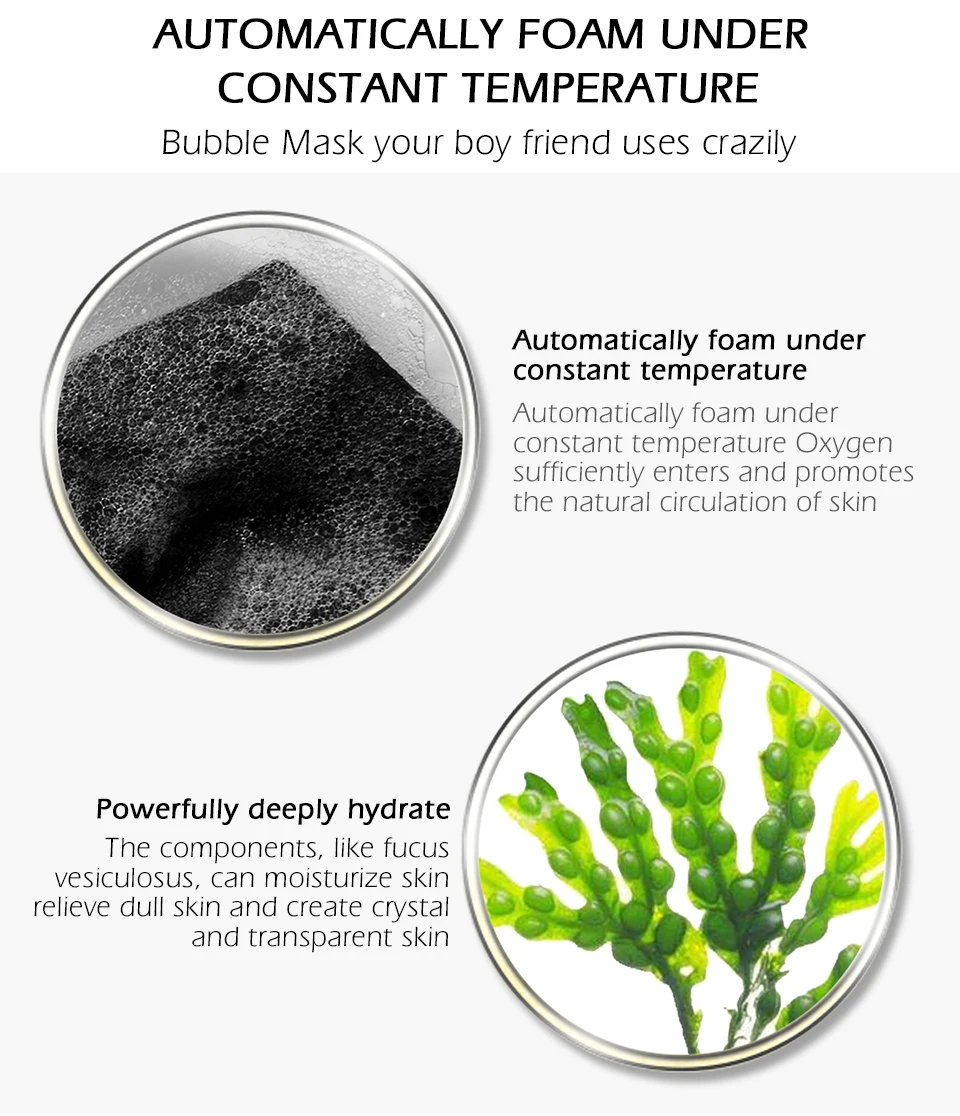 AUTOMATICALLY FOAM UNDER CONSTANT TEMPERATURE

Bubble Mask your boy friend uses crazily

Automatically foam under constant temperature

Automatically foam under constant temperature Oxygen sufficiently enters and promotes the natural circulation of skin

Powerfully deeply hydrate

The components, like fucus vesiculosus, can moisturize skin relieve dull skin and create crystal and transparent skin